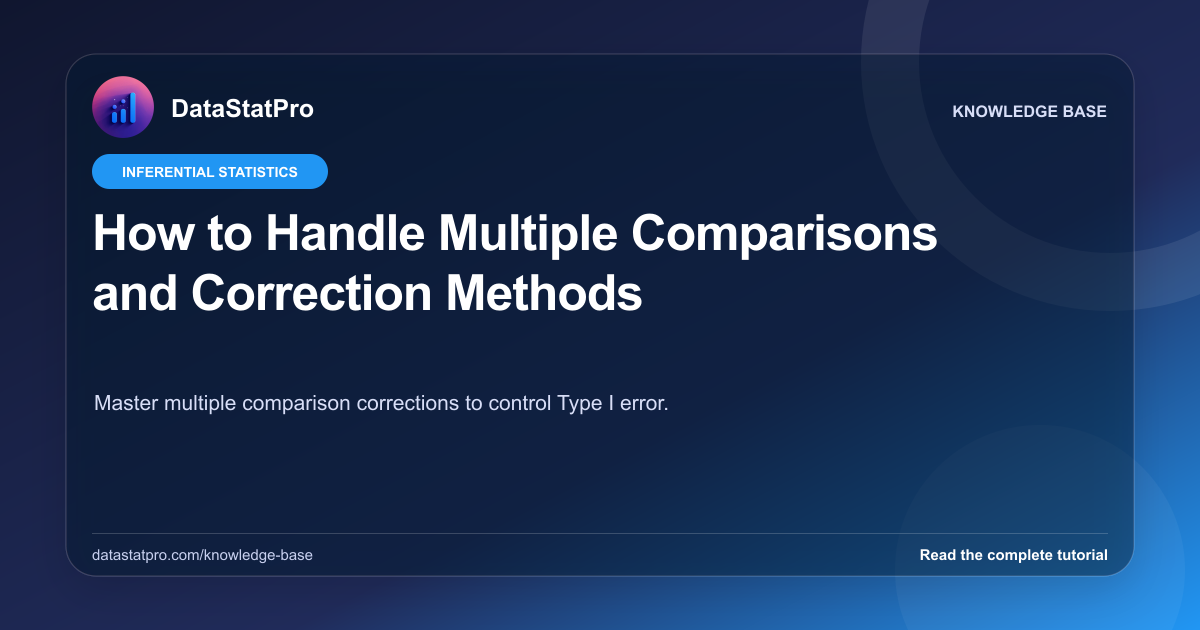 DataStatPro

KNOWLEDGE BASE

INFERENTIAL STATISTICS

How to Handle Multiple Comparisons and Correction Methods

Master multiple comparison corrections to control Type I error.

datastatpro.com/knowledge-base

Read the complete tutorial